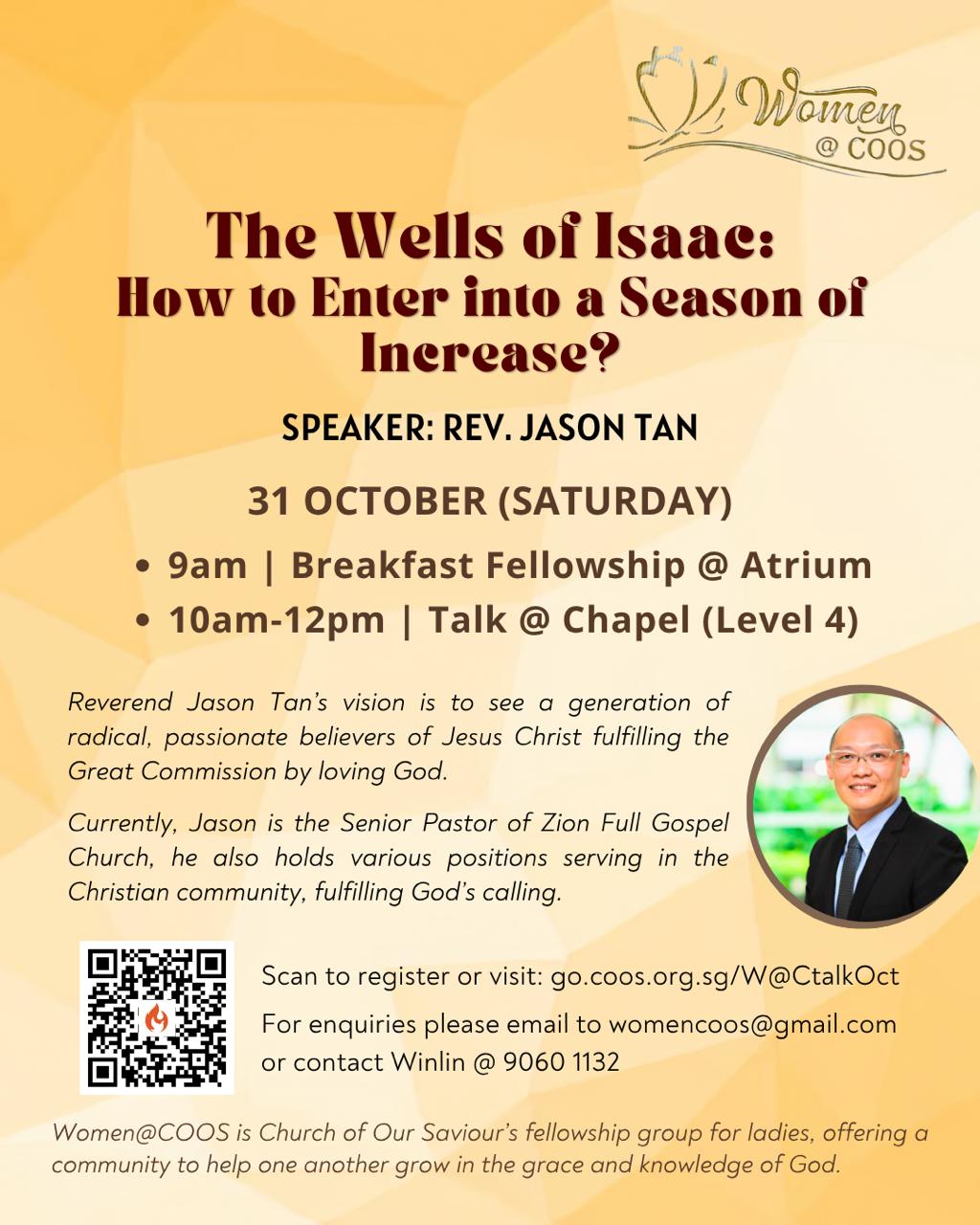 Women @ COOS

The Wells of Isaac: How to Enter into a Season of Increase?

SPEAKER: REV. JASON TAN

31 OCTOBER (SATURDAY)

• 9am | Breakfast Fellowship @ Atrium
• 10am-12pm | Talk @ Chapel (Level 4)

Reverend Jason Tan's vision is to see a generation of radical, passionate believers of Jesus Christ fulfilling the Great Commission by loving God.

Currently, Jason is the Senior Pastor of Zion Full Gospel Church, he also holds various positions serving in the Christian community, fulfilling God's calling.

Scan to register or visit: go.coos.org.sg/W@CtalkOct

For enquiries please email to womencoos@gmail.com or contact Winlin @ 9060 1132

Women@COOS is Church of Our Saviour's fellowship group for ladies, offering a community to help one another grow in the grace and knowledge of God.